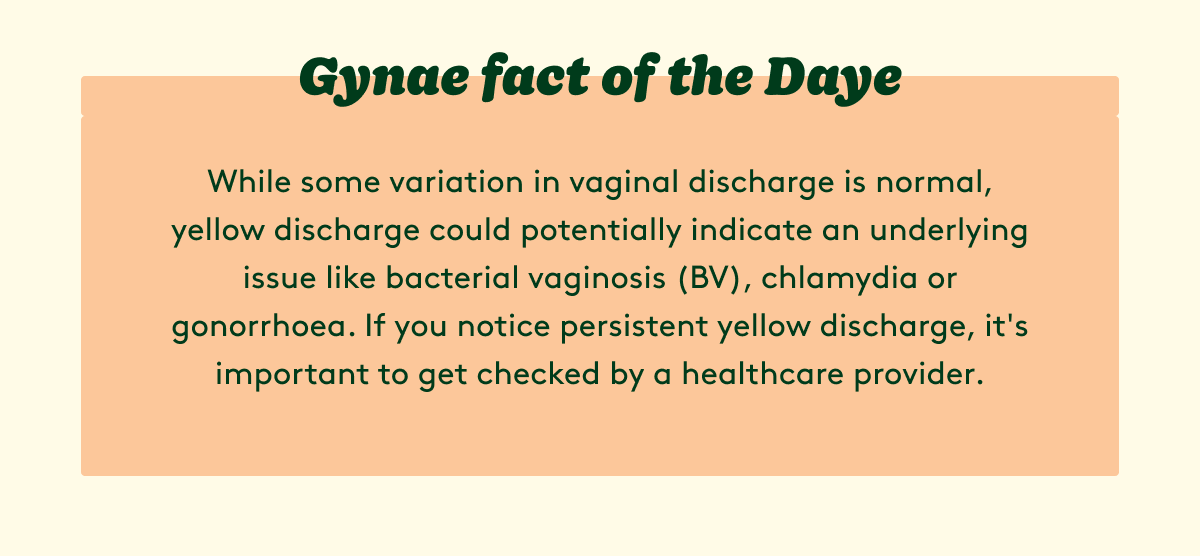 Gynae fact of the Daye

While some variation in vaginal discharge is normal, yellow discharge could potentially indicate an underlying issue like bacterial vaginosis (BV), chlamydia or gonorrhoea. If you notice persistent yellow discharge, it's important to get checked by a healthcare provider.